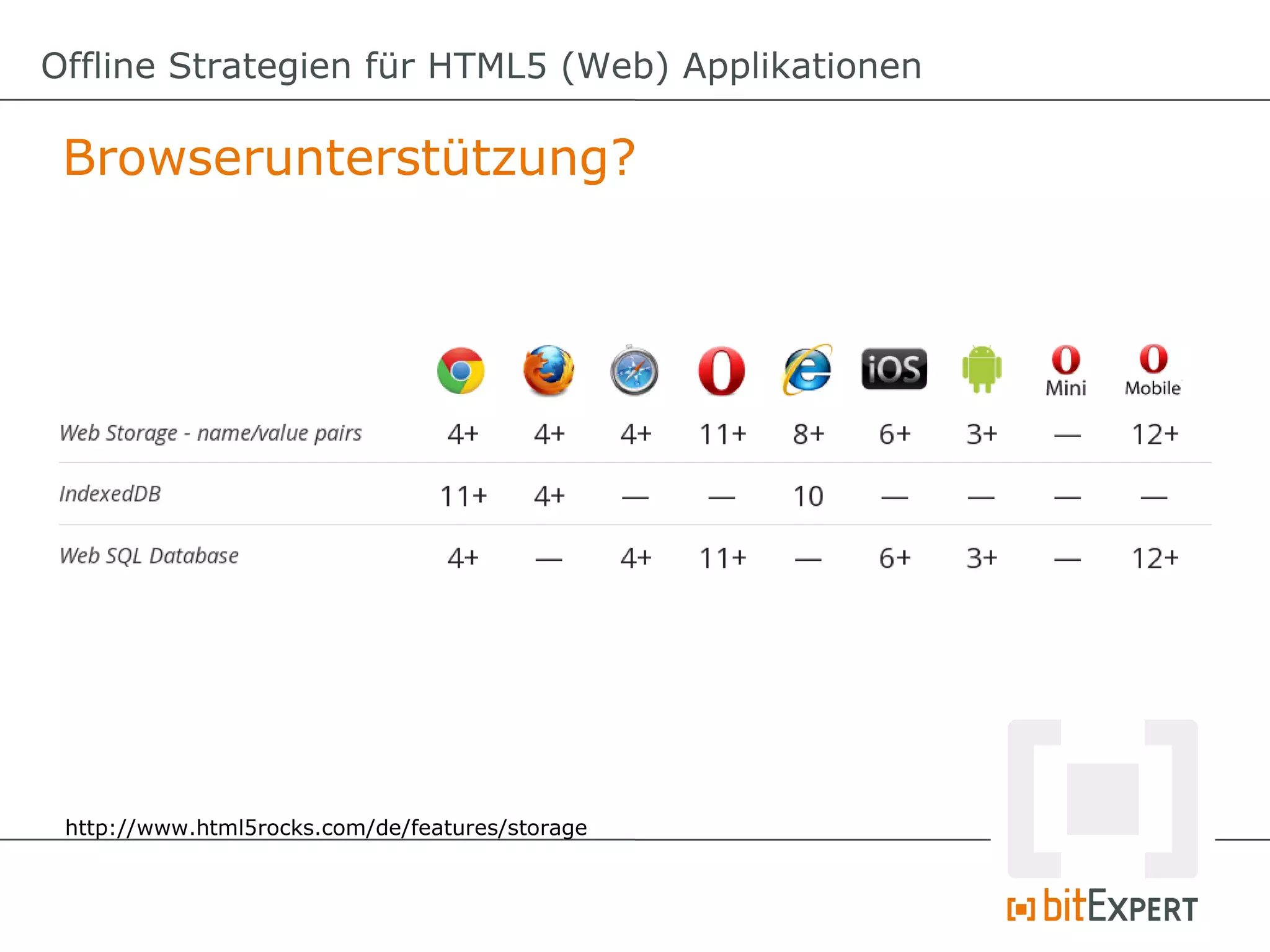 Offline Strategien für HTML5 (Web) Applikationen

Browserunterstützung?

| | | | | | | iOS | | Mini | Mobile |
|---|---|---|---|---|---|---|---|---|---|
| Web Storage - name/value pairs | 4+ | 4+ | 4+ | 11+ | 8+ | 6+ | 3+ | — | 12+ |
| IndexedDB | 11+ | 4+ | — | — | 10 | — | — | — | — |
| Web SQL Database | 4+ | — | 4+ | 11+ | — | 6+ | 3+ | — | 12+ |

http://www.html5rocks.com/de/features/storage

bitEXPERT